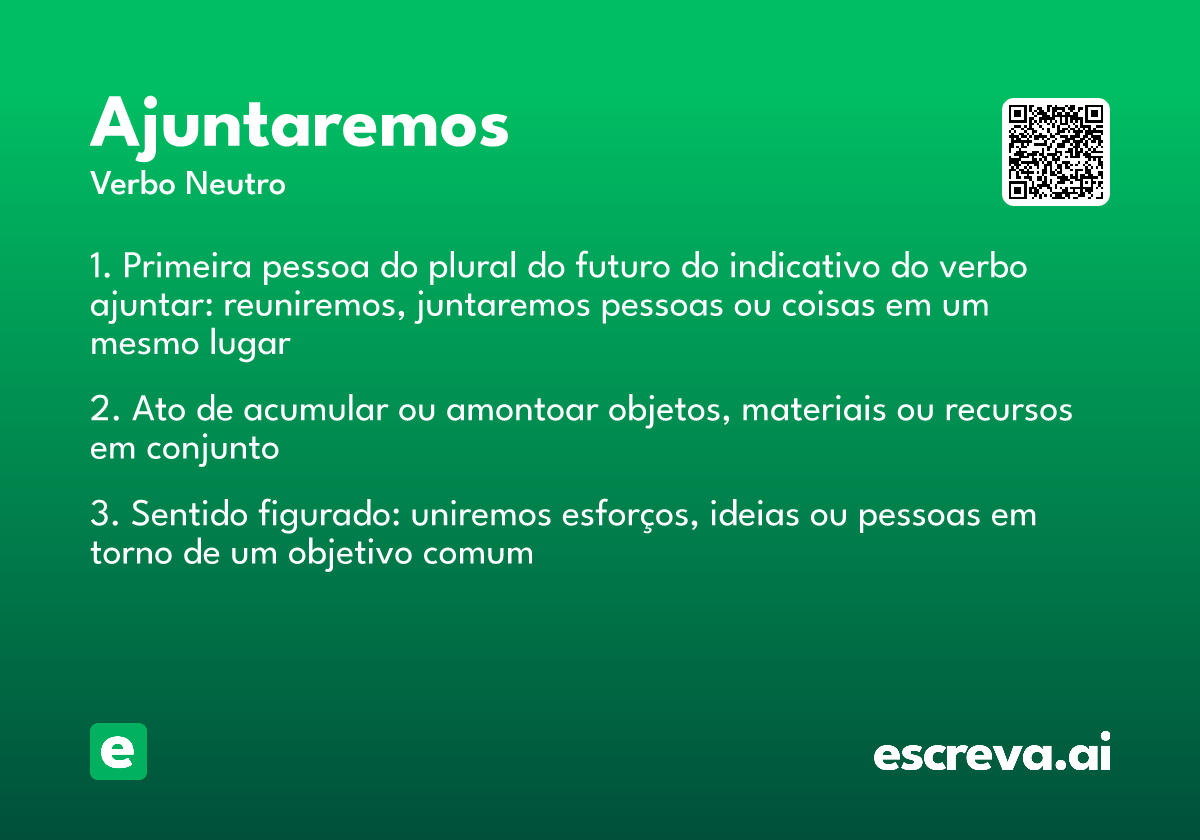 Ajuntaremos
Verbo Neutro

1. Primeira pessoa do plural do futuro do indicativo do verbo ajuntar: reuniremos, juntaremos pessoas ou coisas em um mesmo lugar

2. Ato de acumular ou amontoar objetos, materiais ou recursos em conjunto

3. Sentido figurado: uniremos esforços, ideias ou pessoas em torno de um objetivo comum

e

escreva.ai